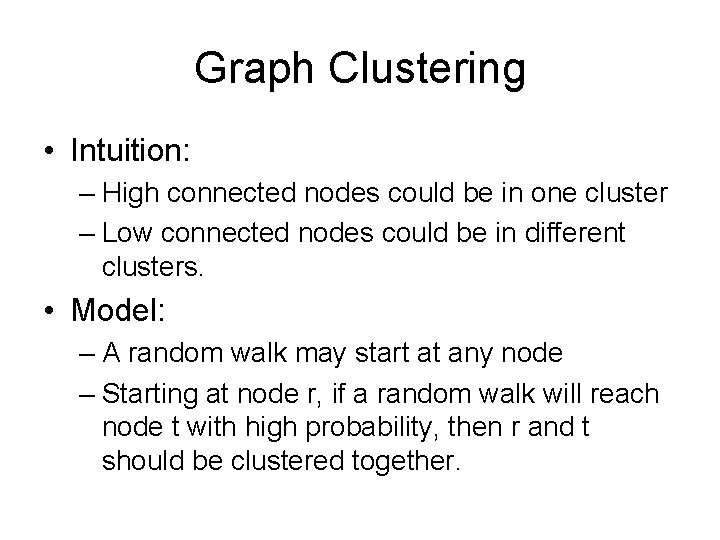 Graph Clustering

• Intuition:
– High connected nodes could be in one cluster
– Low connected nodes could be in different clusters.

• Model:
– A random walk may start at any node
– Starting at node r, if a random walk will reach node t with high probability, then r and t should be clustered together.